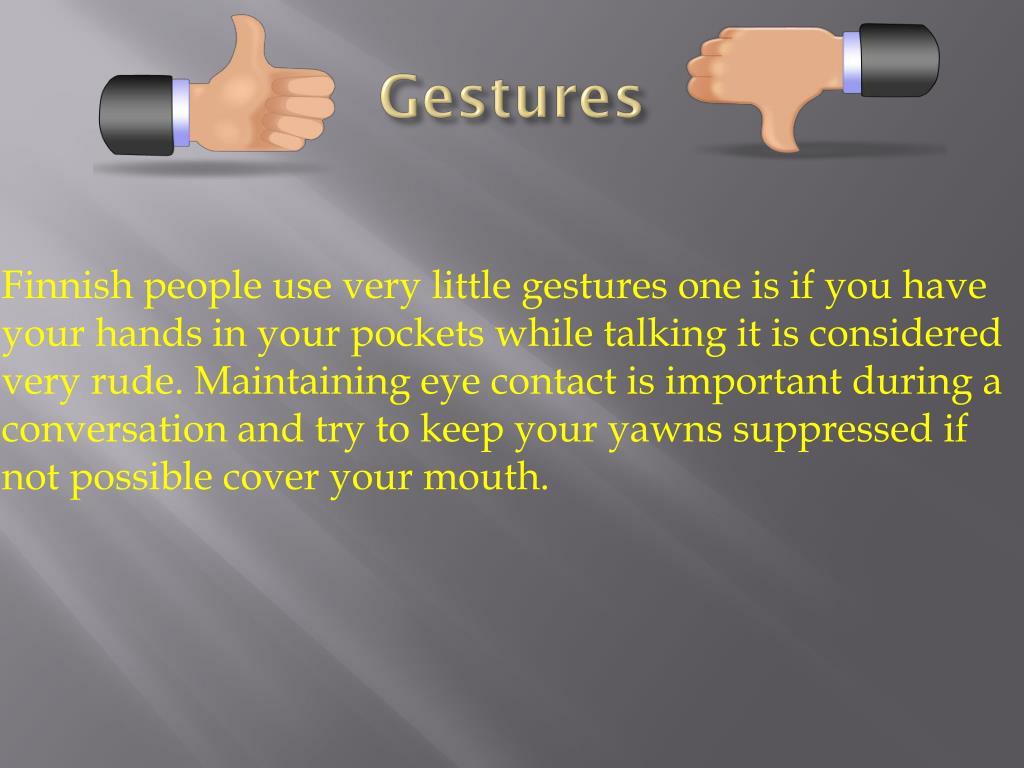 Gestures

Finnish people use very little gestures one is if you have your hands in your pockets while talking it is considered very rude. Maintaining eye contact is important during a conversation and try to keep your yawns suppressed if not possible cover your mouth.